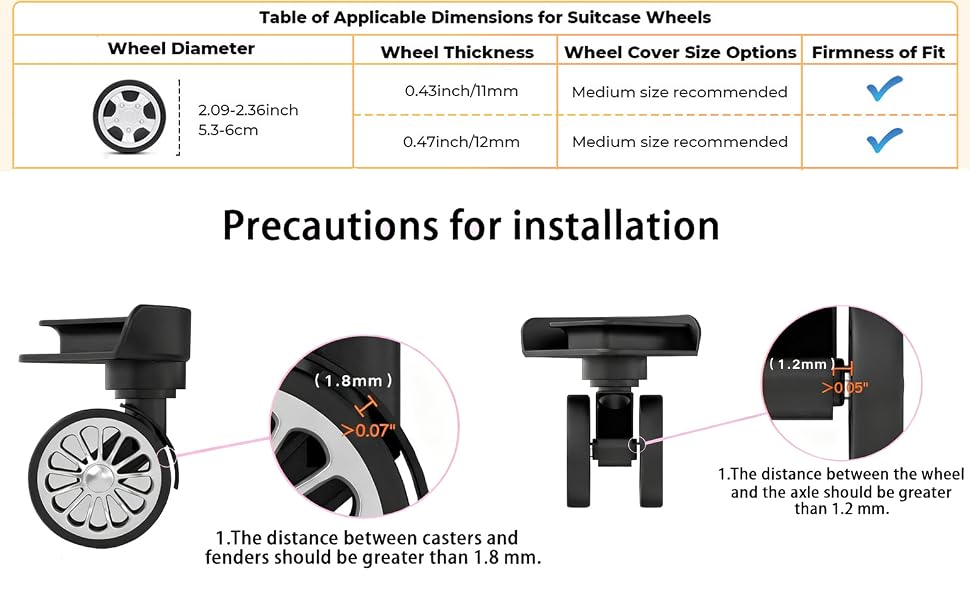 Table of Applicable Dimensions for Suitcase Wheels

| Wheel Diameter | Wheel Thickness | Wheel Cover Size Options | Firmness of Fit |
|---|---|---|---|
| 2.09-2.36inch 5.3-6cm | 0.43inch/11mm | Medium size recommended | ✓ |
| | 0.47inch/12mm | Medium size recommended | ✓ |

Precautions for installation

( 1.8mm )
>0.07"

1.The distance between casters and fenders should be greater than 1.8 mm.

( 1.2mm )
>0.05"

1.The distance between the wheel and the axle should be greater than 1.2 mm.